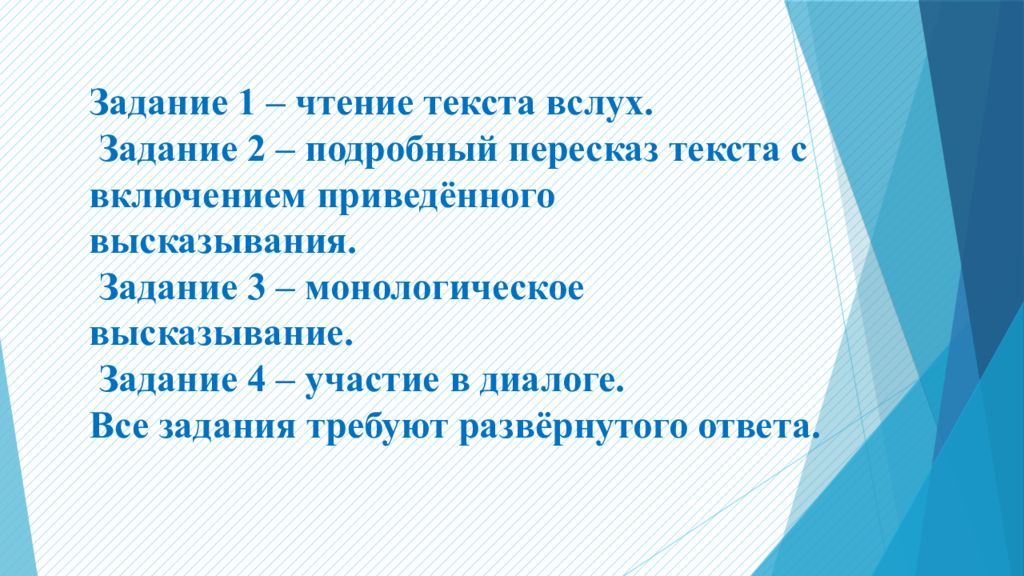 Задание 1 – чтение текста вслух.
Задание 2 – подробный пересказ текста с включением приведённого высказывания.
Задание 3 – монологическое высказывание.
Задание 4 – участие в диалоге.
Все задания требуют развёрнутого ответа.